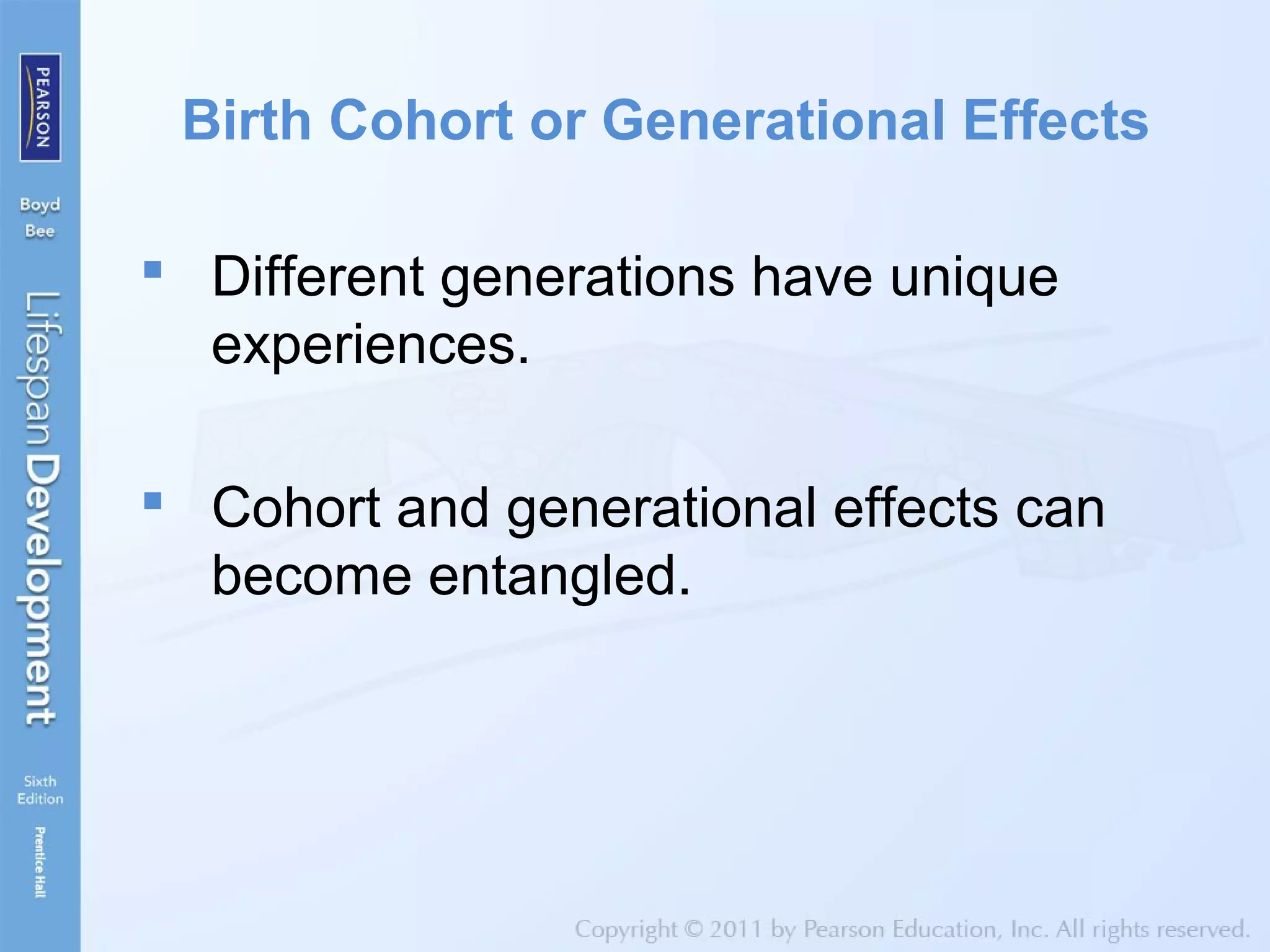 PEARSON

Boyd
Bee

Lifespan Development

Sixth Edition

Prentice Hall

Birth Cohort or Generational Effects

▪ Different generations have unique experiences.

▪ Cohort and generational effects can become entangled.

Copyright © 2011 by Pearson Education, Inc. All rights reserved.